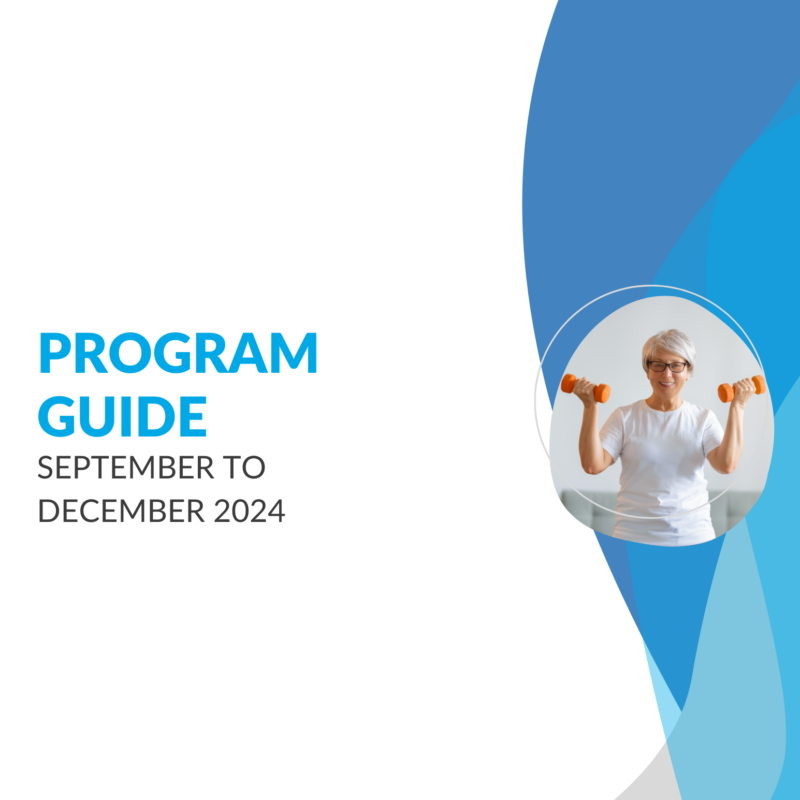 PROGRAM GUIDE
SEPTEMBER TO DECEMBER 2024